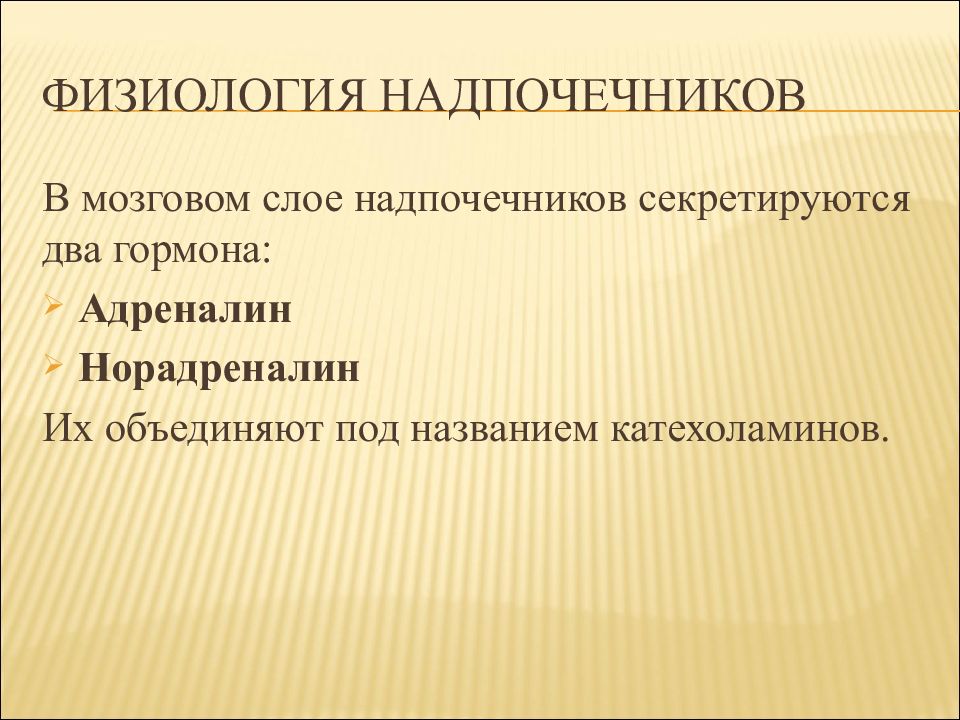 ФИЗИОЛОГИЯ НАДПОЧЕЧНИКОВ

В мозговом слое надпочечников секретируются два гормона:

Адреналин

Норадреналин

Их объединяют под названием катехоламинов.